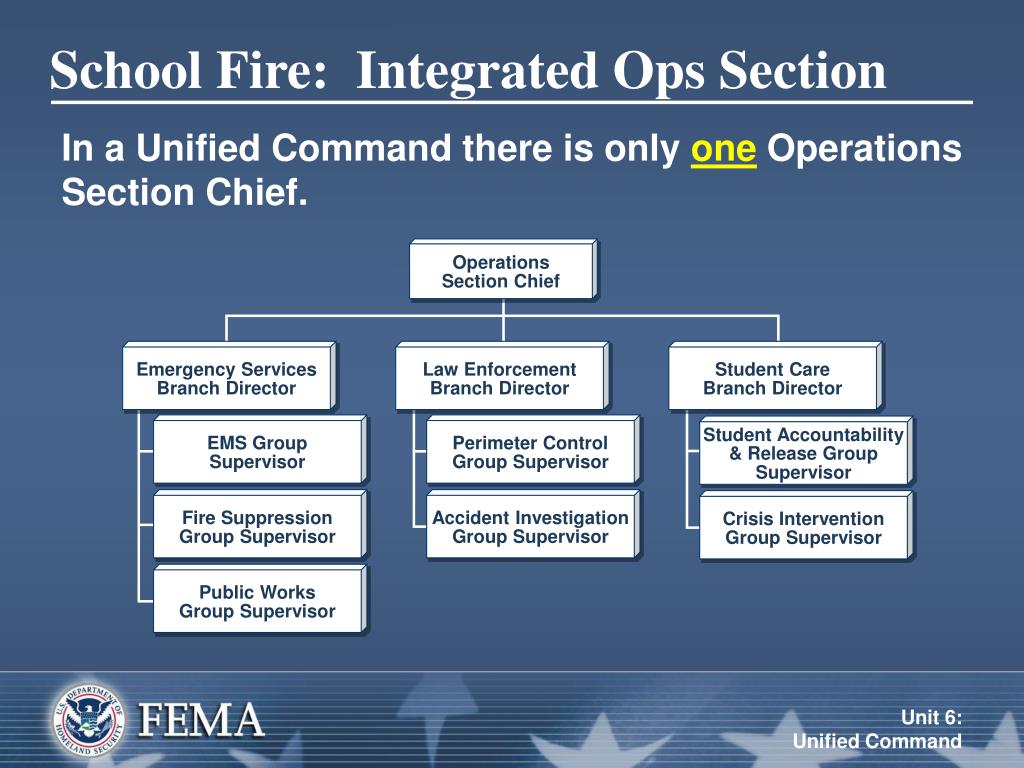 School Fire: Integrated Ops Section

In a Unified Command there is only one Operations Section Chief.

Operations Section Chief

Emergency Services Branch Director

EMS Group Supervisor

Fire Suppression Group Supervisor

Public Works Group Supervisor

Law Enforcement Branch Director

Perimeter Control Group Supervisor

Accident Investigation Group Supervisor

Student Care Branch Director

Student Accountability & Release Group Supervisor

Crisis Intervention Group Supervisor

U.S. DEPARTMENT OF HOMELAND SECURITY

FEMA

Unit 6: Unified Command